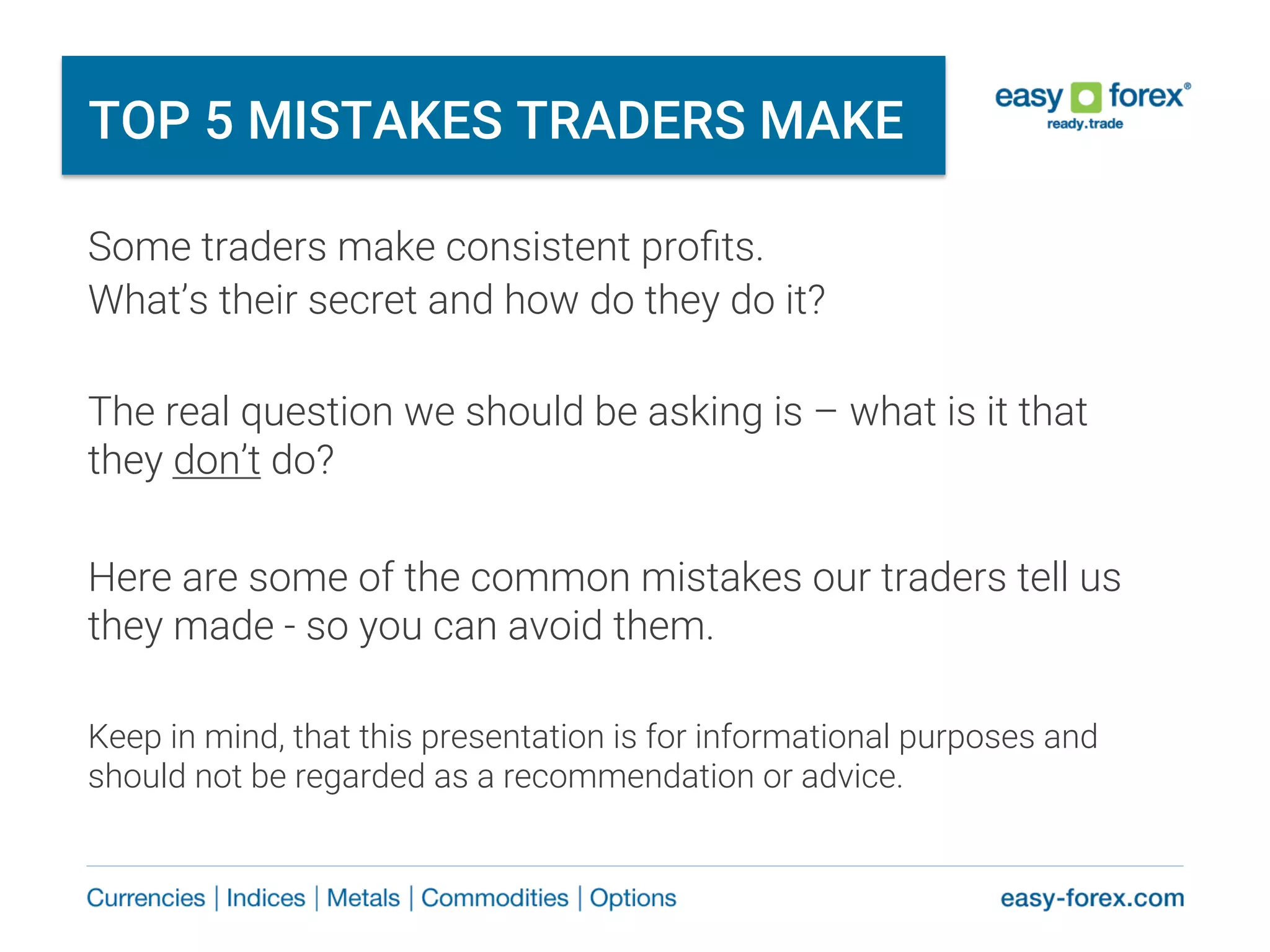 TOP 5 MISTAKES TRADERS MAKE

easy forex®
ready.trade

Some traders make consistent profits.
What's their secret and how do they do it?

The real question we should be asking is – what is it that they don't do?

Here are some of the common mistakes our traders tell us they made - so you can avoid them.

Keep in mind, that this presentation is for informational purposes and should not be regarded as a recommendation or advice.

Currencies | Indices | Metals | Commodities | Options

easy-forex.com